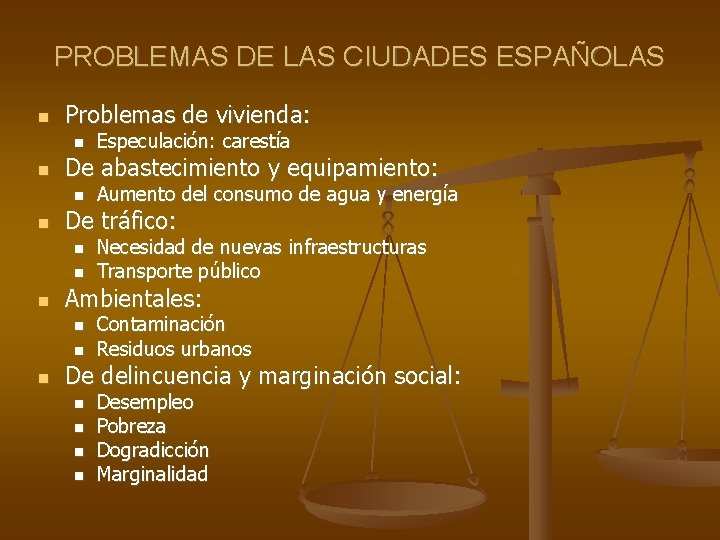 PROBLEMAS DE LAS CIUDADES ESPAÑOLAS

- Problemas de vivienda:
  - Especulación: carestía
- De abastecimiento y equipamiento:
  - Aumento del consumo de agua y energía
- De tráfico:
  - Necesidad de nuevas infraestructuras
  - Transporte público
- Ambientales:
  - Contaminación
  - Residuos urbanos
- De delincuencia y marginación social:
  - Desempleo
  - Pobreza
  - Dogradicción
  - Marginalidad